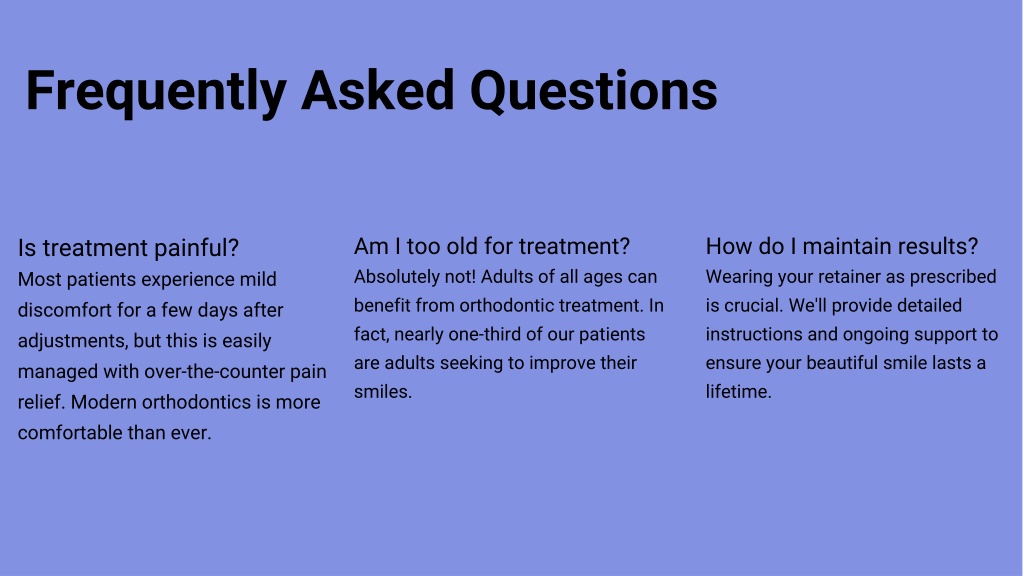 Frequently Asked Questions

Is treatment painful?
Most patients experience mild discomfort for a few days after adjustments, but this is easily managed with over-the-counter pain relief. Modern orthodontics is more comfortable than ever.

Am I too old for treatment?
Absolutely not! Adults of all ages can benefit from orthodontic treatment. In fact, nearly one-third of our patients are adults seeking to improve their smiles.

How do I maintain results?
Wearing your retainer as prescribed is crucial. We'll provide detailed instructions and ongoing support to ensure your beautiful smile lasts a lifetime.